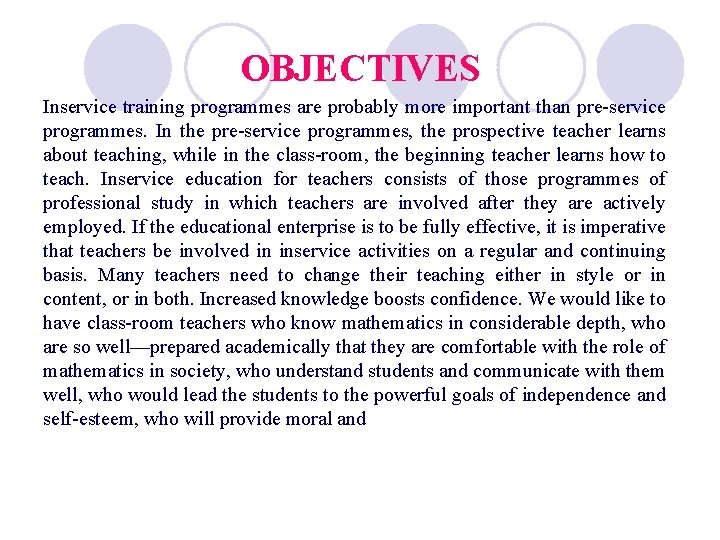 OBJECTIVES

Inservice training programmes are probably more important than pre-service programmes. In the pre-service programmes, the prospective teacher learns about teaching, while in the class-room, the beginning teacher learns how to teach. Inservice education for teachers consists of those programmes of professional study in which teachers are involved after they are actively employed. If the educational enterprise is to be fully effective, it is imperative that teachers be involved in inservice activities on a regular and continuing basis. Many teachers need to change their teaching either in style or in content, or in both. Increased knowledge boosts confidence. We would like to have class-room teachers who know mathematics in considerable depth, who are so well—prepared academically that they are comfortable with the role of mathematics in society, who understand students and communicate with them well, who would lead the students to the powerful goals of independence and self-esteem, who will provide moral and